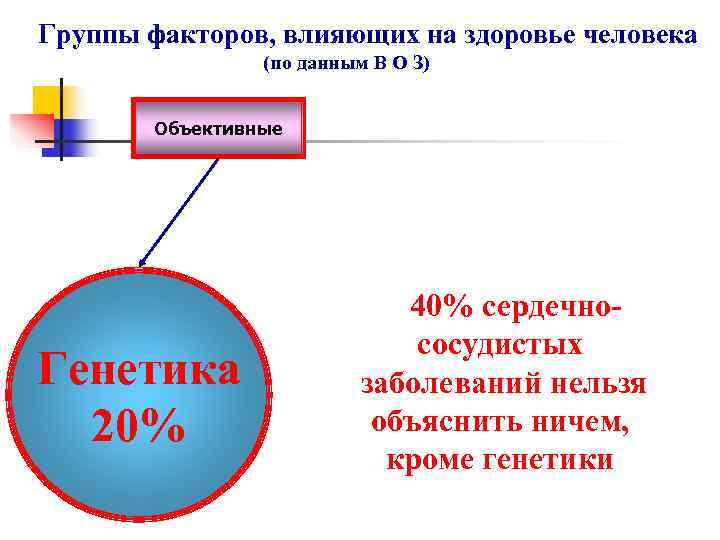 Группы факторов, влияющих на здоровье человека
(по данным В О З)

Объективные

Генетика 20%

40% сердечно-сосудистых заболеваний нельзя объяснить ничем, кроме генетики